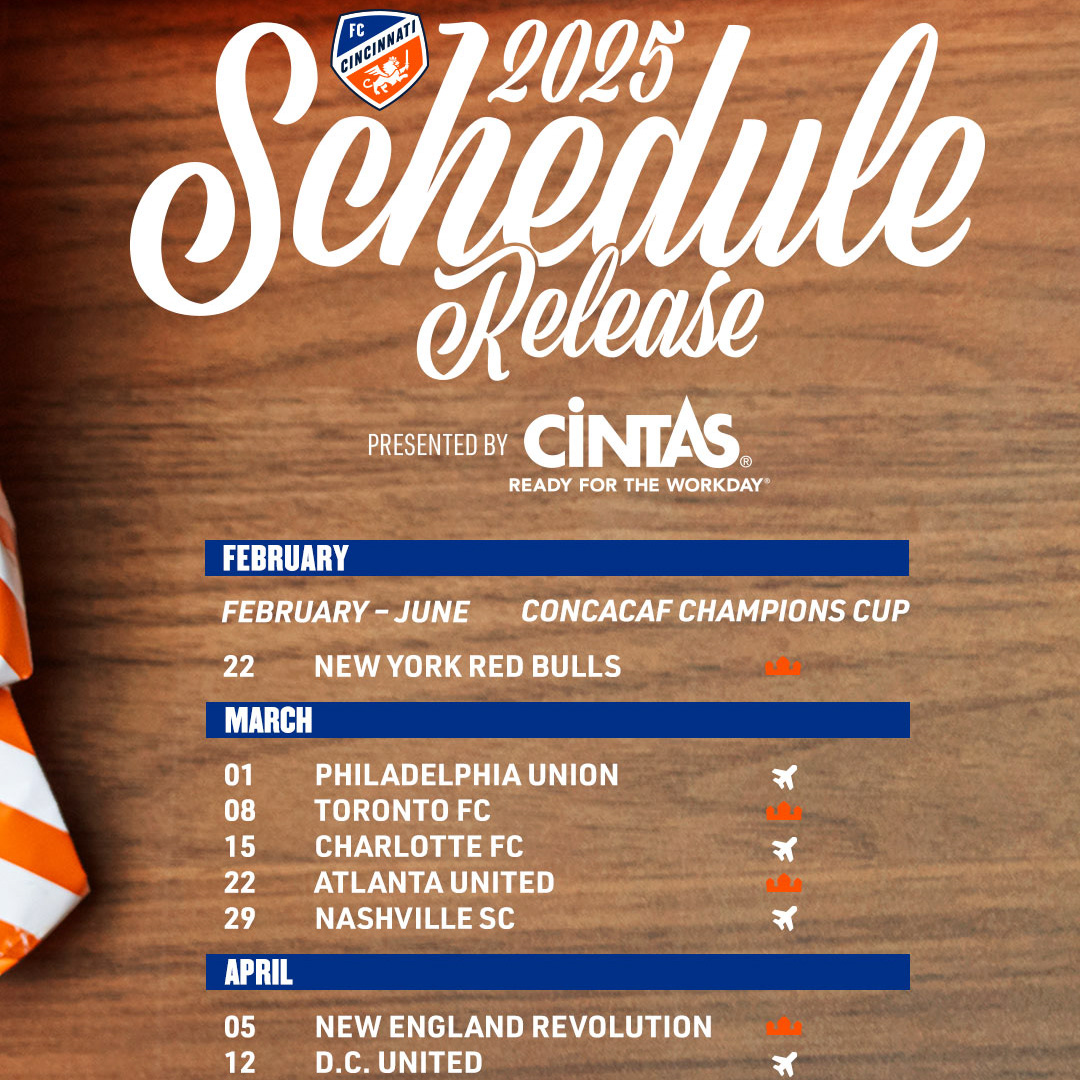 FC CINCINNATI

2025 Schedule Release

PRESENTED BY CINTAS®
READY FOR THE WORKDAY®

FEBRUARY

FEBRUARY – JUNE CONCACAF CHAMPIONS CUP

22 NEW YORK RED BULLS

MARCH

01 PHILADELPHIA UNION
08 TORONTO FC
15 CHARLOTTE FC
22 ATLANTA UNITED
29 NASHVILLE SC

APRIL

05 NEW ENGLAND REVOLUTION
12 D.C. UNITED